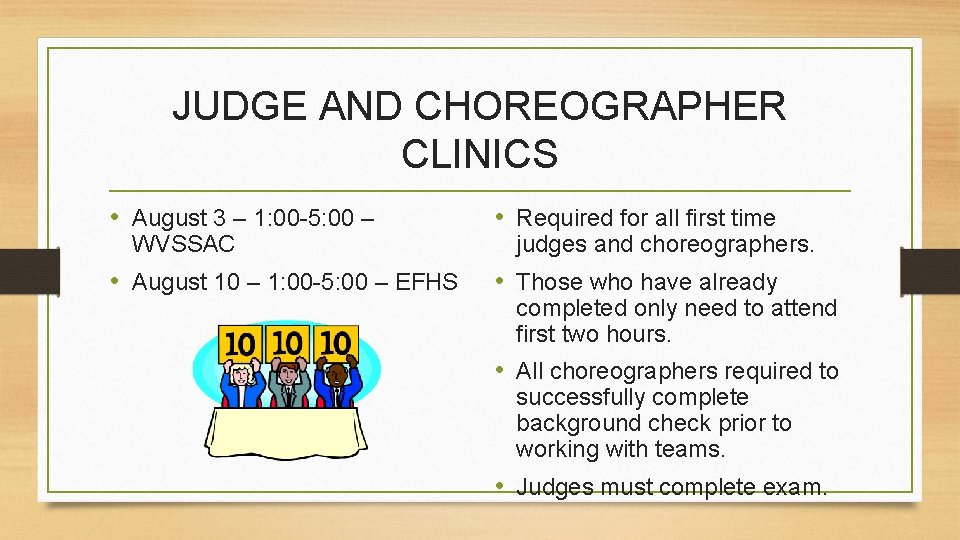 JUDGE AND CHOREOGRAPHER CLINICS

• August 3 – 1:00-5:00 – WVSSAC
• August 10 – 1:00-5:00 – EFHS

10 10 10

• Required for all first time judges and choreographers.
• Those who have already completed only need to attend first two hours.
• All choreographers required to successfully complete background check prior to working with teams.
• Judges must complete exam.